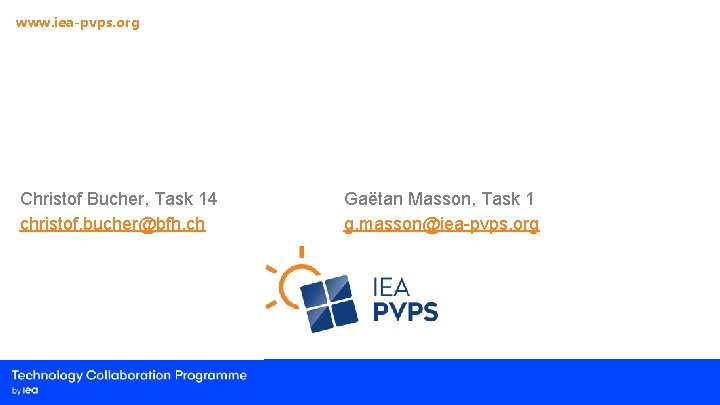 www.iea-pvps.org

Christof Bucher, Task 14
christof.bucher@bfh.ch

Gaëtan Masson, Task 1
g.masson@iea-pvps.org

IEA
PVPS

Technology Collaboration Programme
by iea